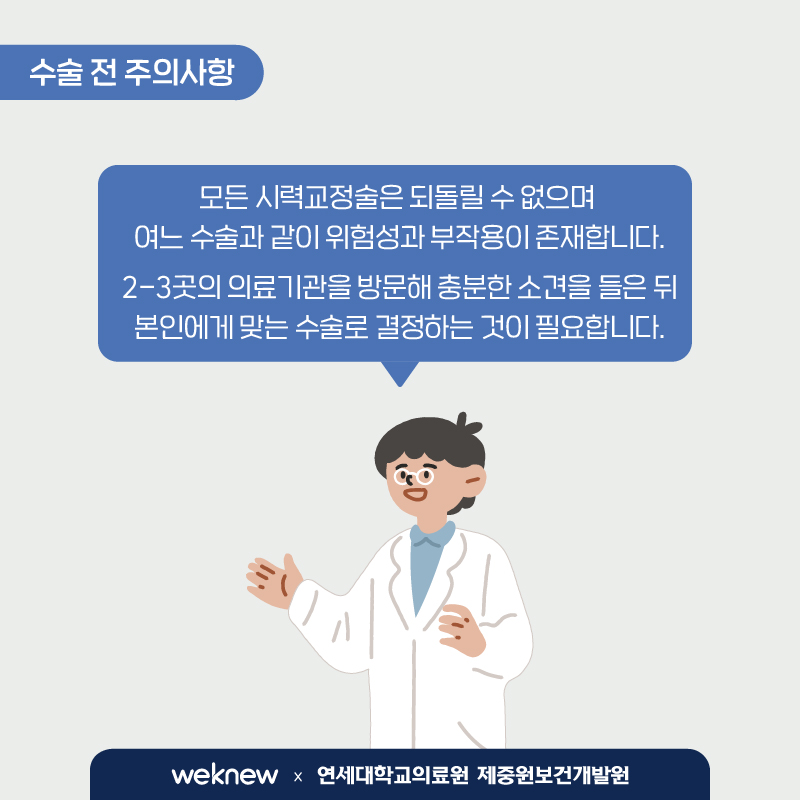 수술 전 주의사항

모든 시력교정술은 되돌릴 수 없으며 여느 수술과 같이 위험성과 부작용이 존재합니다.

2-3곳의 의료기관을 방문해 충분한 소견을 들은 뒤 본인에게 맞는 수술로 결정하는 것이 필요합니다.

weknew × 연세대학교의료원 제중원보건개발원